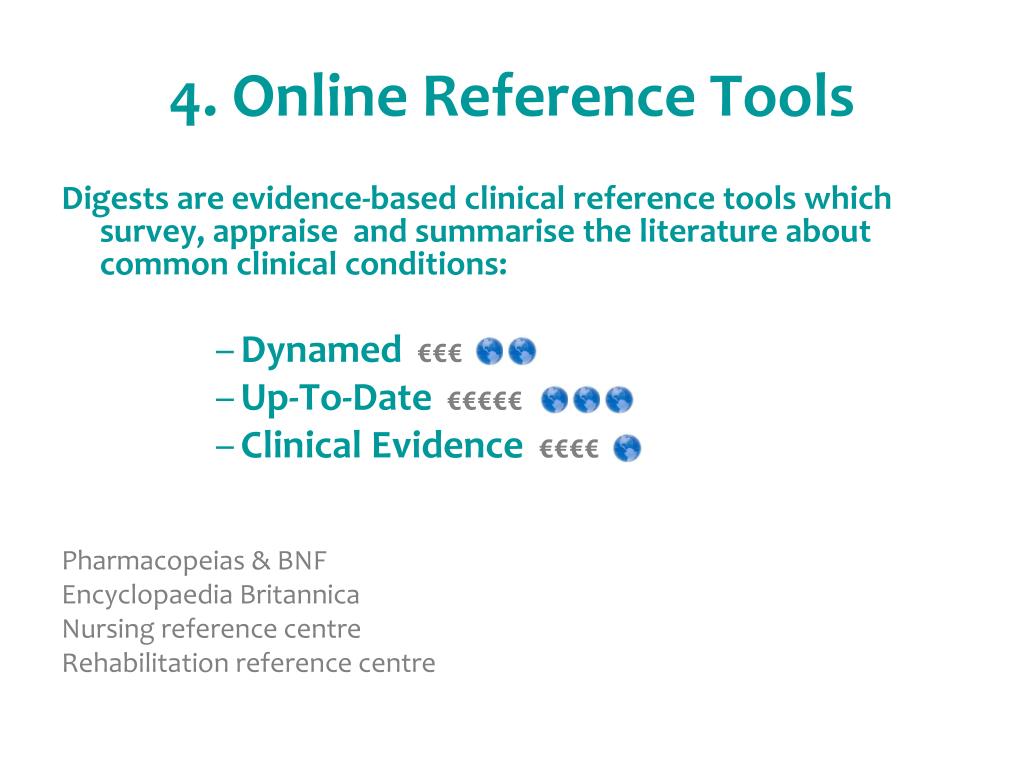 4. Online Reference Tools

Digests are evidence-based clinical reference tools which survey, appraise and summarise the literature about common clinical conditions:

– Dynamed €€€
– Up-To-Date €€€€€
– Clinical Evidence €€€€

Pharmacopeias & BNF
Encyclopaedia Britannica
Nursing reference centre
Rehabilitation reference centre